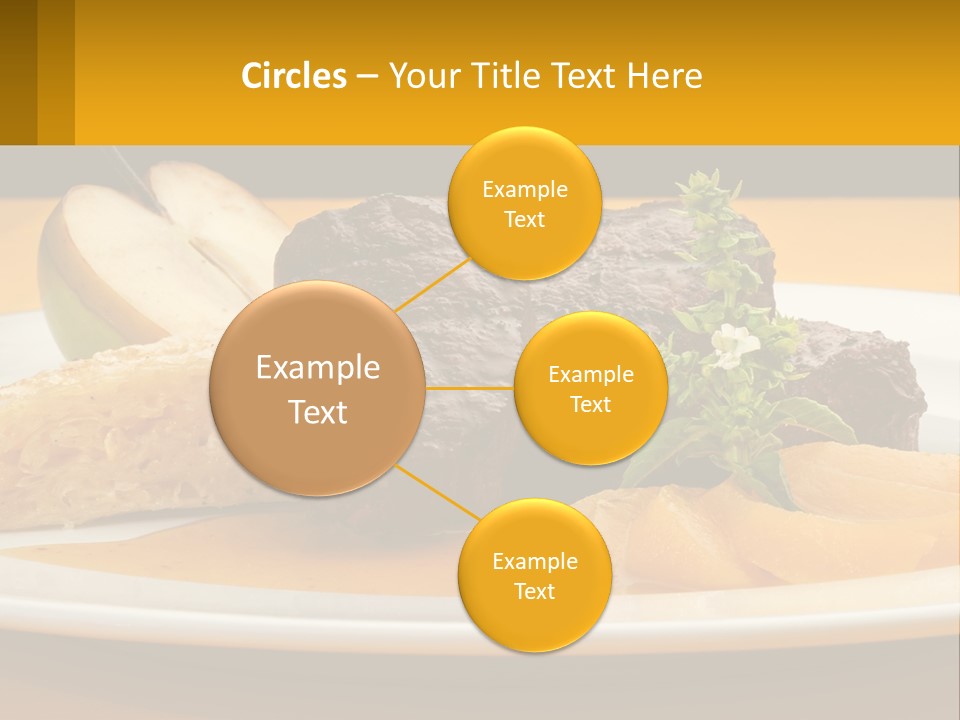 Circles – Your Title Text Here

Example Text

Example Text

Example Text

Example Text